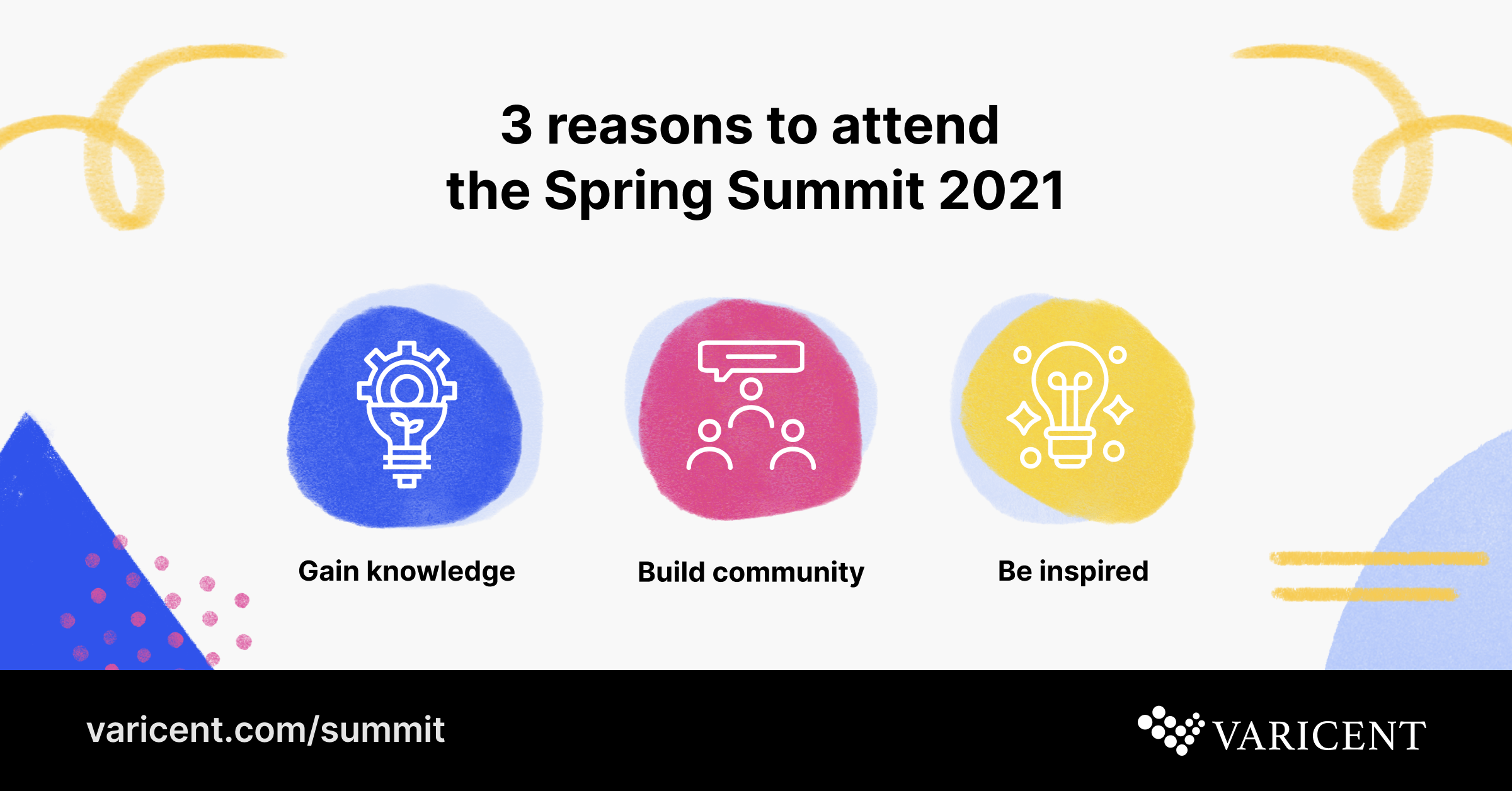 3 reasons to attend the Spring Summit 2021

Gain knowledge

Build community

Be inspired

varicent.com/summit

VARICENT